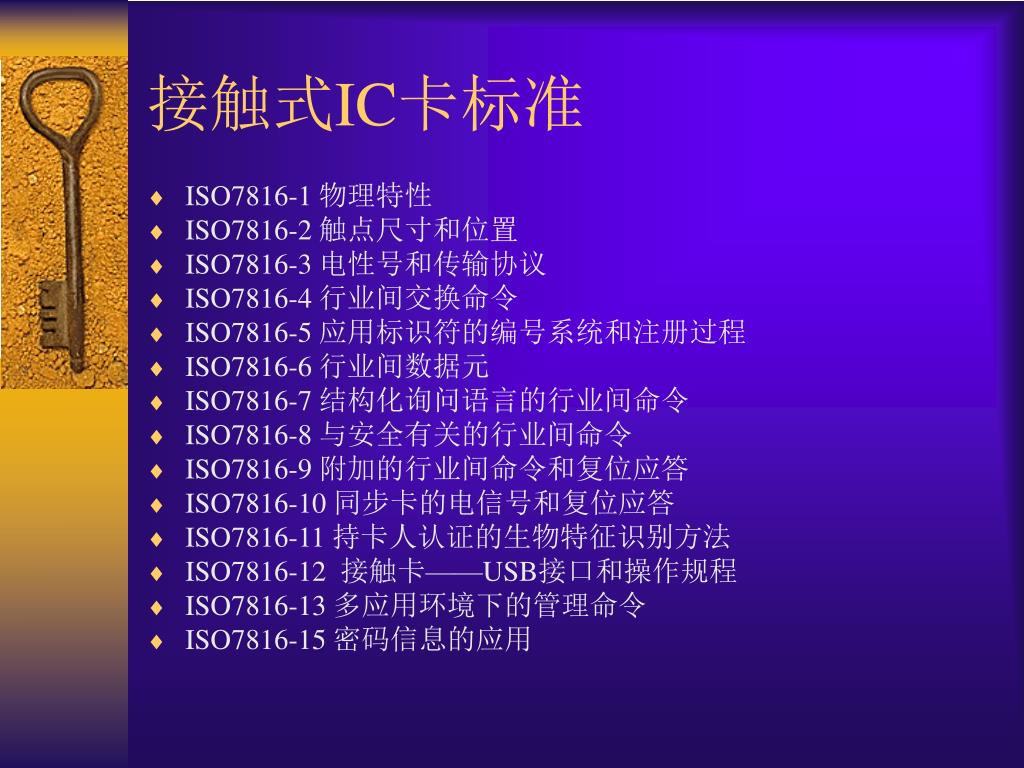 接触式IC卡标准

♦ ISO7816-1 物理特性
♦ ISO7816-2 触点尺寸和位置
♦ ISO7816-3 电性号和传输协议
♦ ISO7816-4 行业间交换命令
♦ ISO7816-5 应用标识符的编号系统和注册过程
♦ ISO7816-6 行业间数据元
♦ ISO7816-7 结构化询问语言的行业间命令
♦ ISO7816-8 与安全有关的行业间命令
♦ ISO7816-9 附加的行业间命令和复位应答
♦ ISO7816-10 同步卡的电信号和复位应答
♦ ISO7816-11 持卡人认证的生物特征识别方法
♦ ISO7816-12 接触卡——USB接口和操作规程
♦ ISO7816-13 多应用环境下的管理命令
♦ ISO7816-15 密码信息的应用